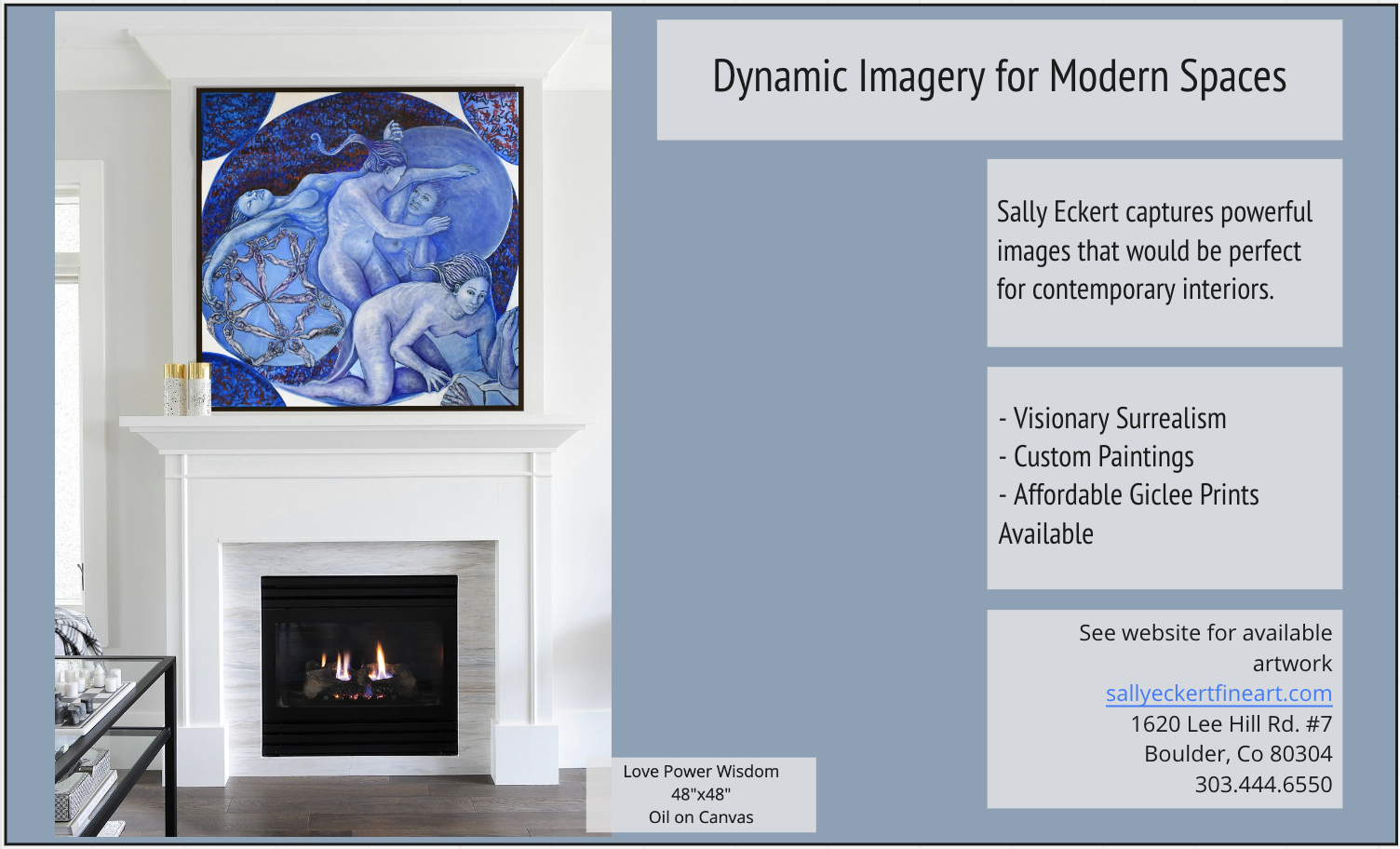 Dynamic Imagery for Modern Spaces

Sally Eckert captures powerful images that would be perfect for contemporary interiors.

- Visionary Surrealism
- Custom Paintings
- Affordable Giclee Prints Available

See website for available artwork
sallyeckertfineart.com
1620 Lee Hill Rd. #7
Boulder, Co 80304
303.444.6550

Love Power Wisdom
48"x48"
Oil on Canvas